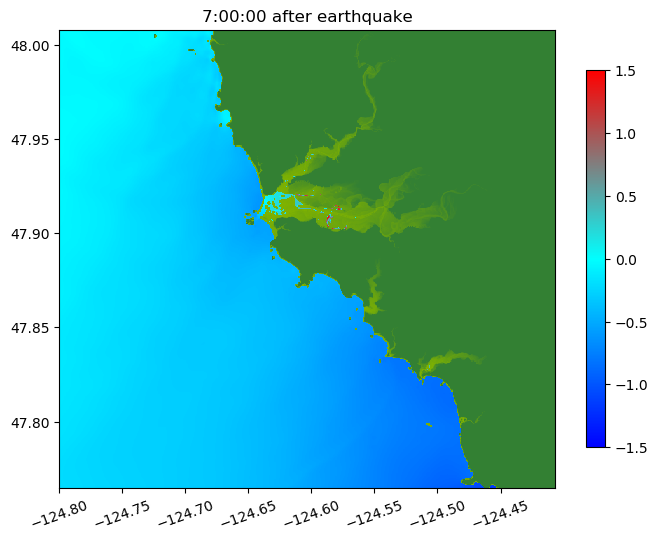 7:00:00 after earthquake

48.00
47.95
47.90
47.85
47.80

−124.80 −124.75 −124.70 −124.65 −124.60 −124.55 −124.50 −124.45

1.5
1.0
0.5
0.0
−0.5
−1.0
−1.5